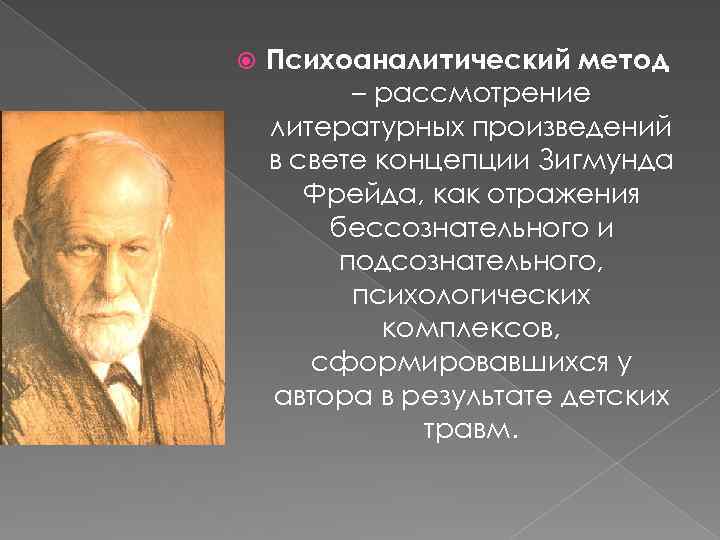 Психоаналитический метод – рассмотрение литературных произведений в свете концепции Зигмунда Фрейда, как отражения бессознательного и подсознательного, психологических комплексов, сформировавшихся у автора в результате детских травм.